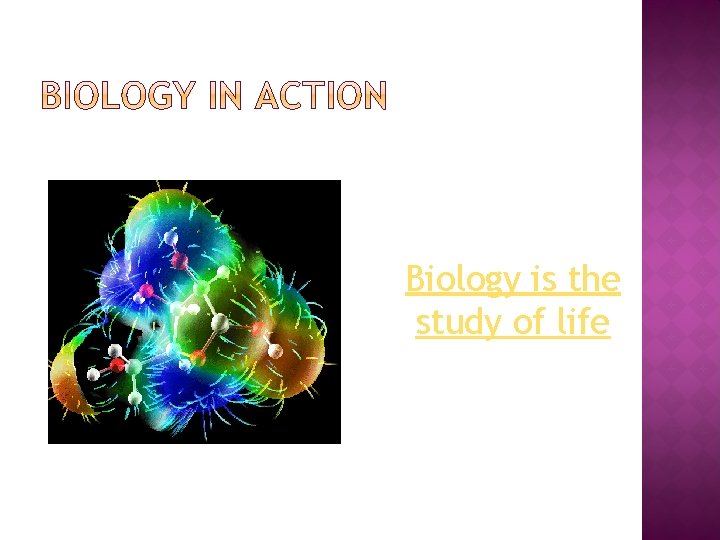 BIOLOGY IN ACTION

Biology is the study of life